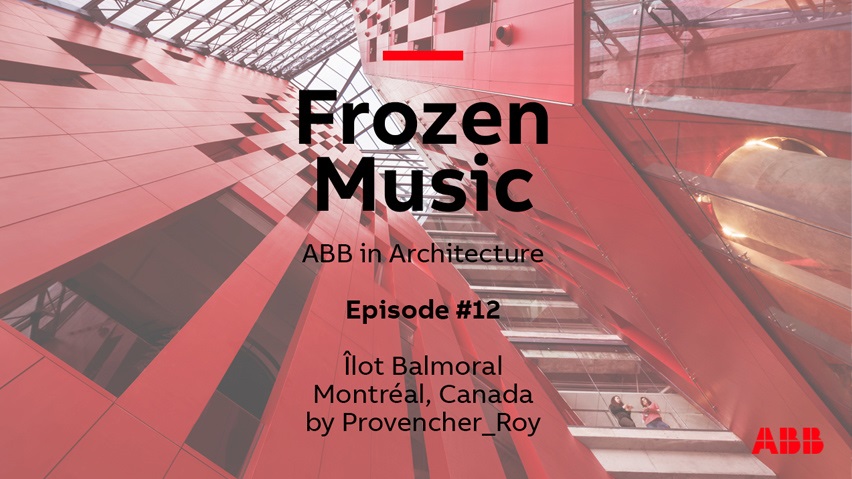 Frozen Music

ABB in Architecture

Episode #12

Îlot Balmoral
Montréal, Canada
by Provencher_Roy

ABB